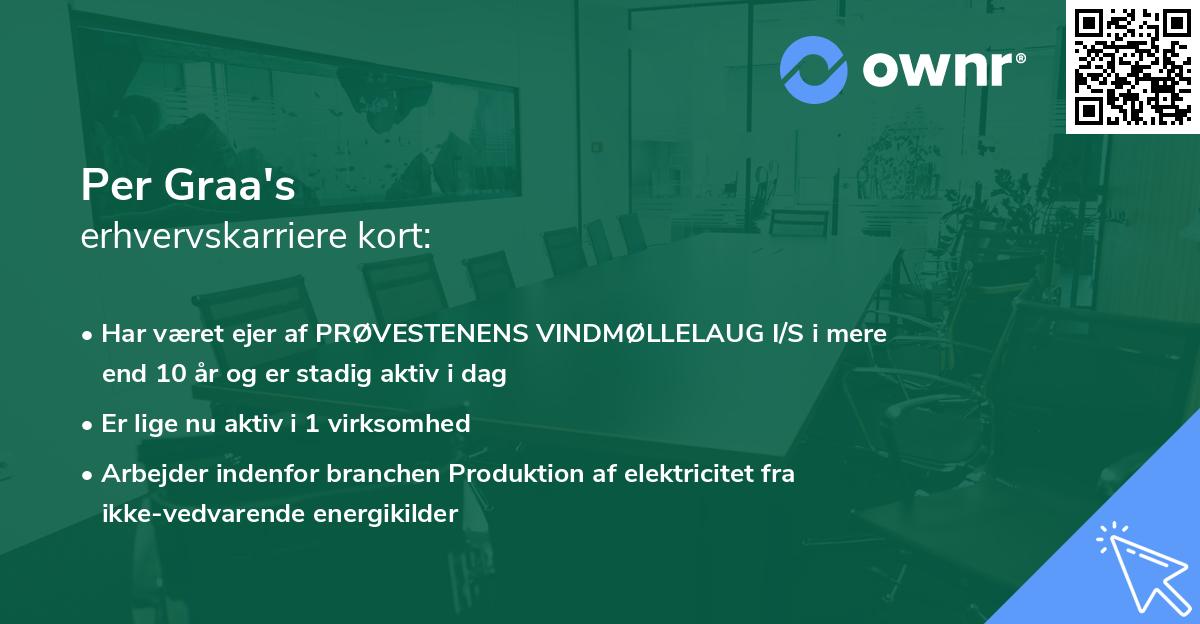 ownr®

Per Graa's
erhvervskarriere kort:

• Har været ejer af PRØVESTENENS VINDMØLLELAUG I/S i mere end 10 år og er stadig aktiv i dag

• Er lige nu aktiv i 1 virksomhed

• Arbejder indenfor branchen Produktion af elektricitet fra ikke-vedvarende energikilder